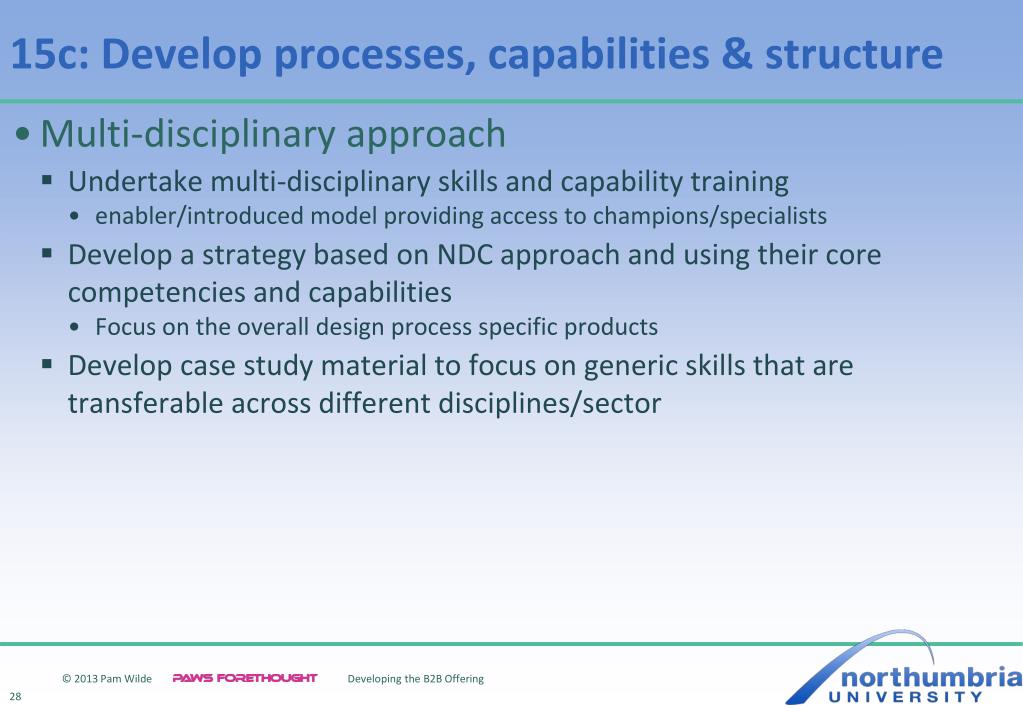 15c: Develop processes, capabilities & structure

• Multi-disciplinary approach

▪ Undertake multi-disciplinary skills and capability training

• enabler/introduced model providing access to champions/specialists

▪ Develop a strategy based on NDC approach and using their core competencies and capabilities

• Focus on the overall design process specific products

▪ Develop case study material to focus on generic skills that are transferable across different disciplines/sector

© 2013 Pam Wilde PAWS FORETHOUGHT Developing the B2B Offering

28

northumbria UNIVERSITY